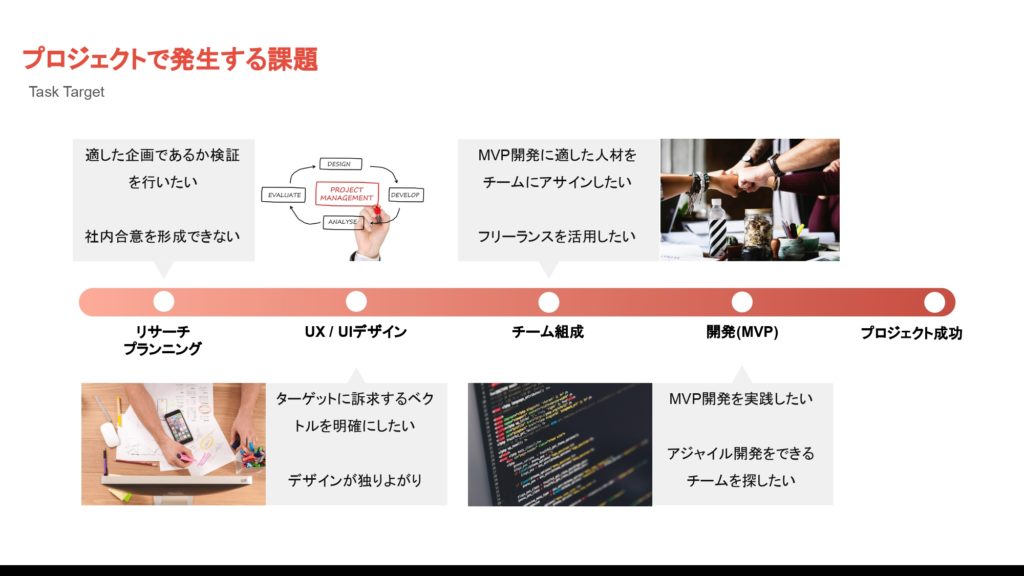 プロジェクトで発生する課題

Task Target

適した企画であるか検証を行いたい

社内合意を形成できない

DESIGN

EVALUATE

PROJECT MANAGEMENT

DEVELOP

ANALYSE

MVP開発に適した人材をチームにアサインしたい

フリーランスを活用したい

リサーチ
プランニング

UX / UIデザイン

チーム組成

開発(MVP)

プロジェクト成功

ターゲットに訴求するベクトルを明確にしたい

デザインが独りよがり

MVP開発を実践したい

アジャイル開発をできるチームを探したい